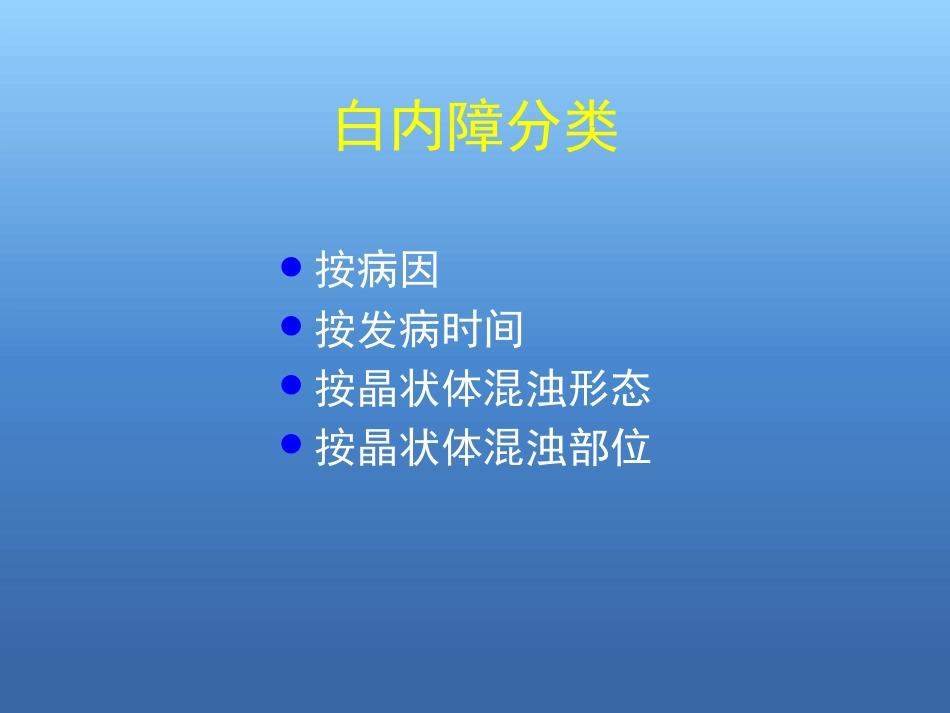 白内障分类

- 按病因
- 按发病时间
- 按晶状体混浊形态
- 按晶状体混浊部位